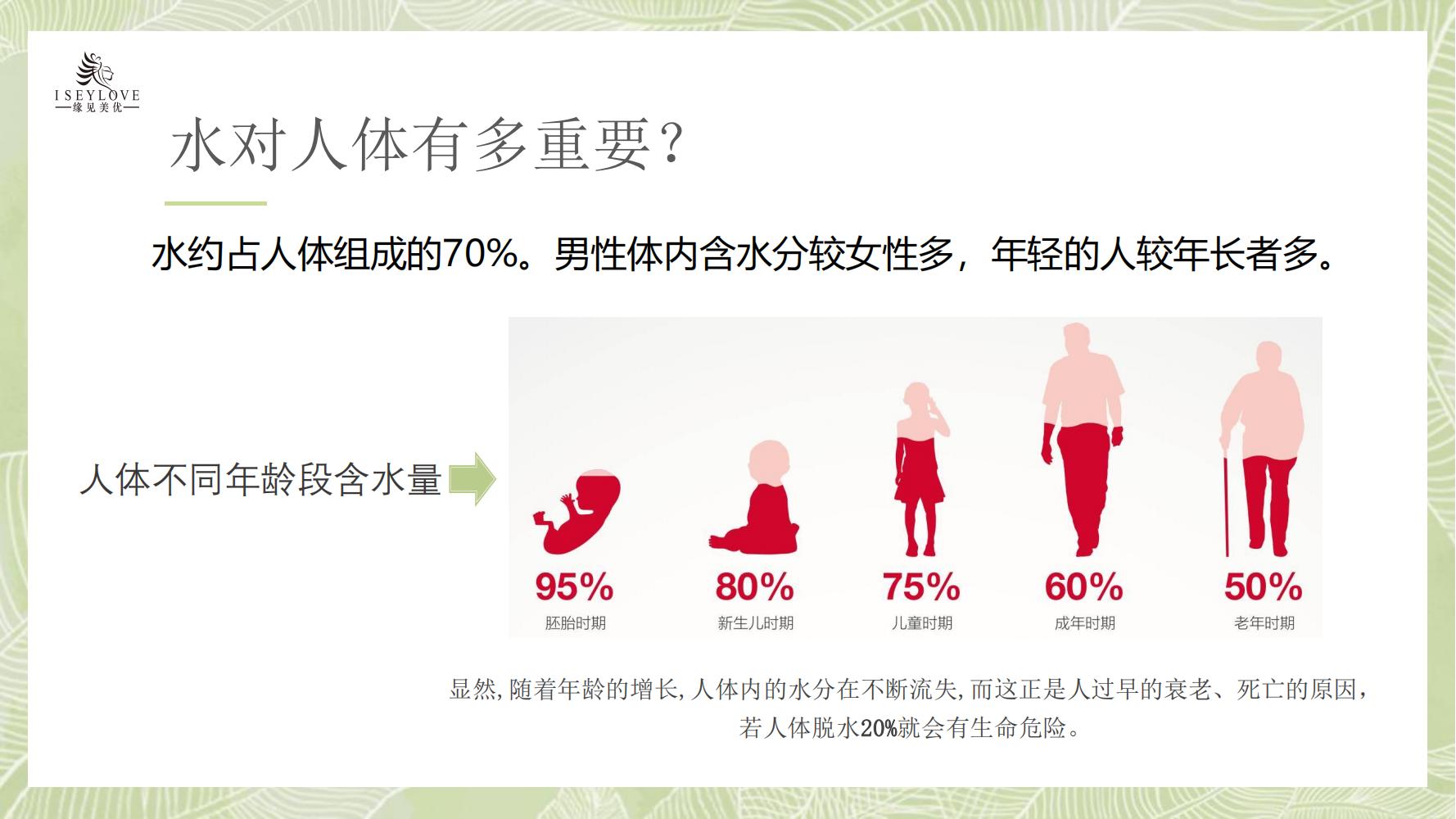 ISEYLOVE
缘见美优

水对人体有多重要?

水约占人体组成的70%。男性体内含水分较女性多，年轻的人较年长者多。

人体不同年龄段含水量

95%
胚胎时期

80%
新生儿时期

75%
儿童时期

60%
成年时期

50%
老年时期

显然,随着年龄的增长,人体内的水分在不断流失,而这正是人过早的衰老、死亡的原因，若人体脱水20%就会有生命危险。